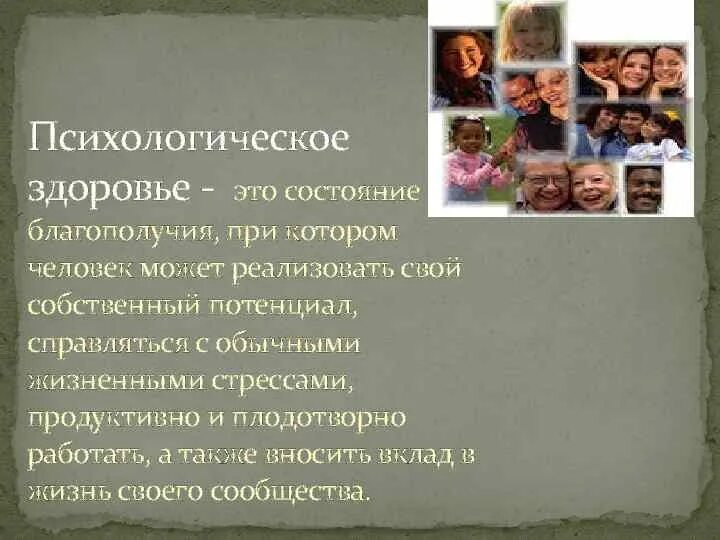 Психологическое здоровье - это состояние благополучия, при котором человек может реализовать свой собственный потенциал, справляться с обычными жизненными стрессами, продуктивно и плодотворно работать, а также вносить вклад в жизнь своего сообщества.